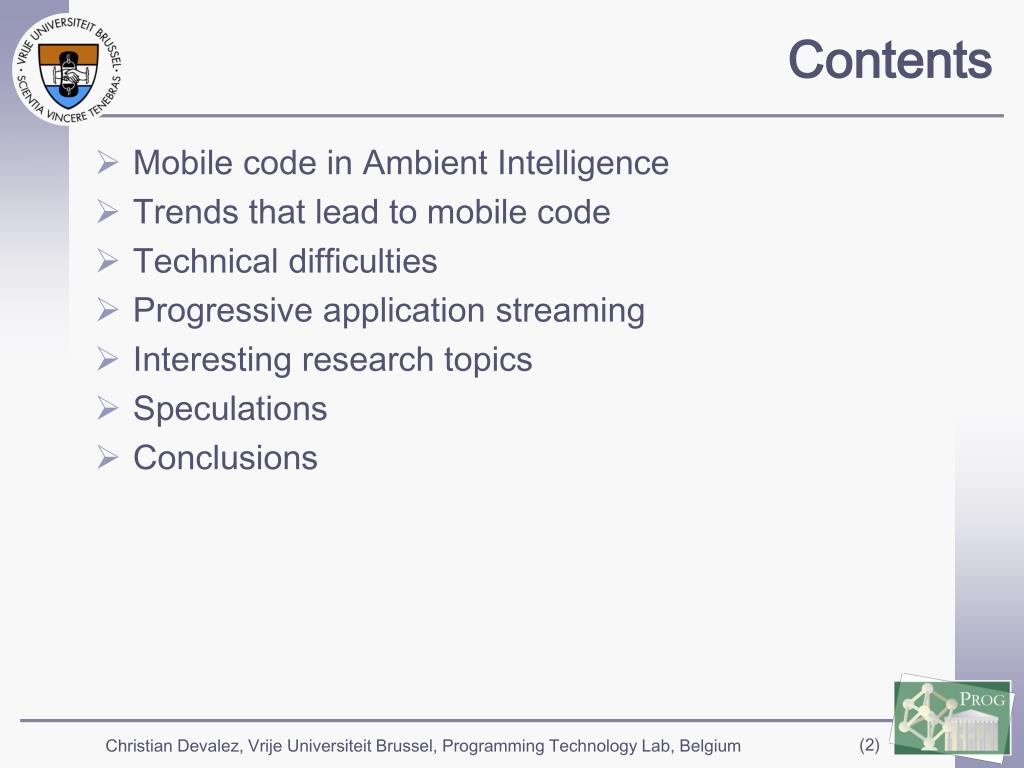 VRIJE UNIVERSITEIT BRUSSEL
SCIENTIA VINCERE TENEBRAS

Contents

➢ Mobile code in Ambient Intelligence
➢ Trends that lead to mobile code
➢ Technical difficulties
➢ Progressive application streaming
➢ Interesting research topics
➢ Speculations
➢ Conclusions

Christian Devalez, Vrije Universiteit Brussel, Programming Technology Lab, Belgium (2)

PROG